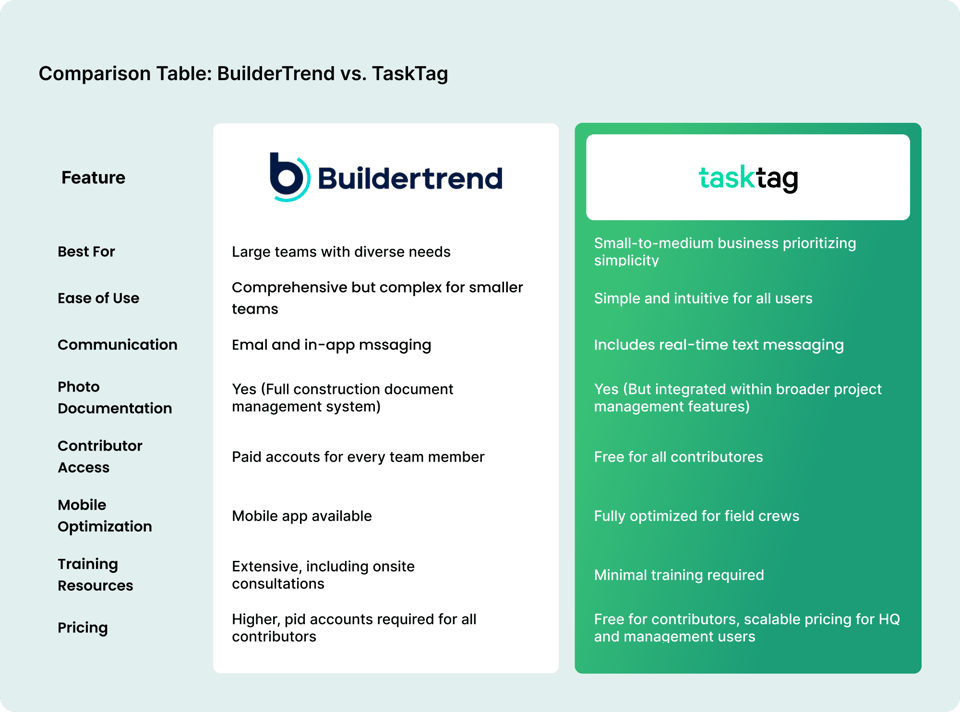 Comparison Table: BuilderTrend vs. TaskTag

| Feature | Buildertrend | tasktag |
|---|---|---|
| Best For | Large teams with diverse needs | Small-to-medium business prioritizing simplicity |
| Ease of Use | Comprehensive but complex for smaller teams | Simple and intuitive for all users |
| Communication | Emal and in-app mssaging | Includes real-time text messaging |
| Photo Documentation | Yes (Full construction document management system) | Yes (But integrated within broader project management features) |
| Contributor Access | Paid accouts for every team member | Free for all contributores |
| Mobile Optimization | Mobile app available | Fully optimized for field crews |
| Training Resources | Extensive, including onsite consultations | Minimal training required |
| Pricing | Higher, pid accounts required for all contributors | Free for contributors, scalable pricing for HQ and management users |